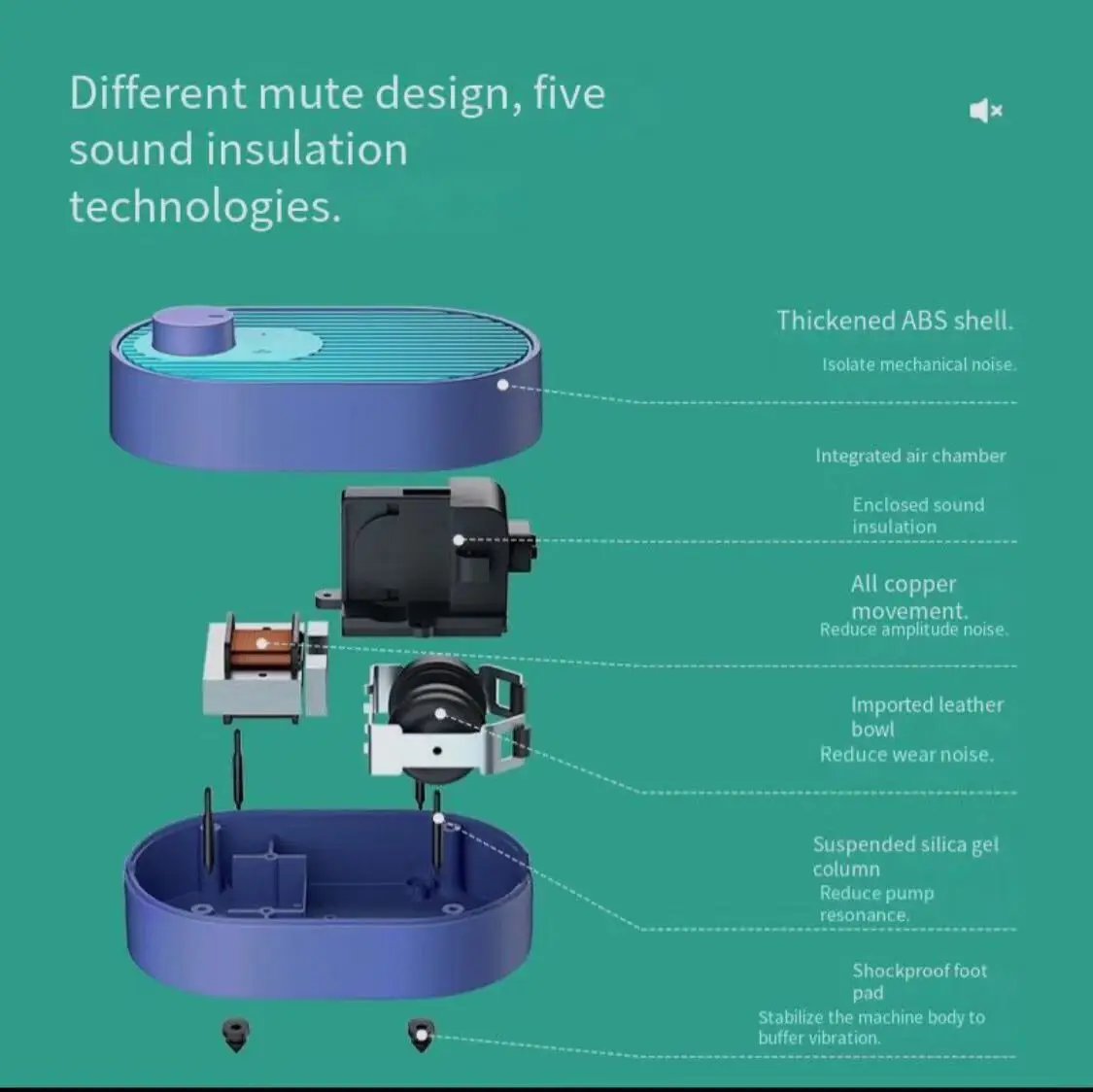 Different mute design, five sound insulation technologies.

Thickened ABS shell.
Isolate mechanical noise.

Integrated air chamber
Enclosed sound insulation

All copper movement.
Reduce amplitude noise.

Imported leather bowl
Reduce wear noise.

Suspended silica gel column
Reduce pump resonance.

Shockproof foot pad
Stabilize the machine body to buffer vibration.